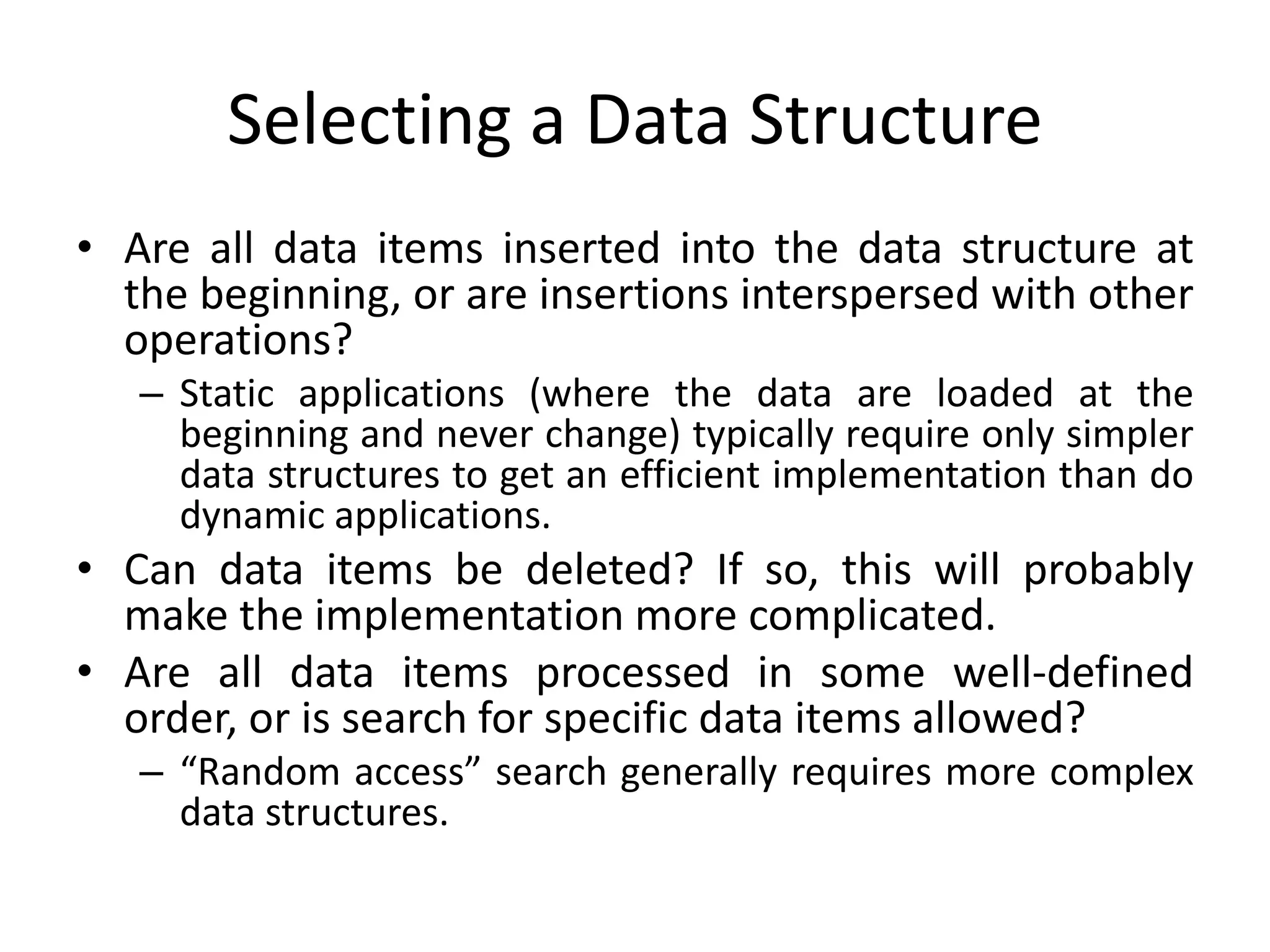 Selecting a Data Structure

• Are all data items inserted into the data structure at the beginning, or are insertions interspersed with other operations?

– Static applications (where the data are loaded at the beginning and never change) typically require only simpler data structures to get an efficient implementation than do dynamic applications.

• Can data items be deleted? If so, this will probably make the implementation more complicated.

• Are all data items processed in some well-defined order, or is search for specific data items allowed?

– “Random access” search generally requires more complex data structures.